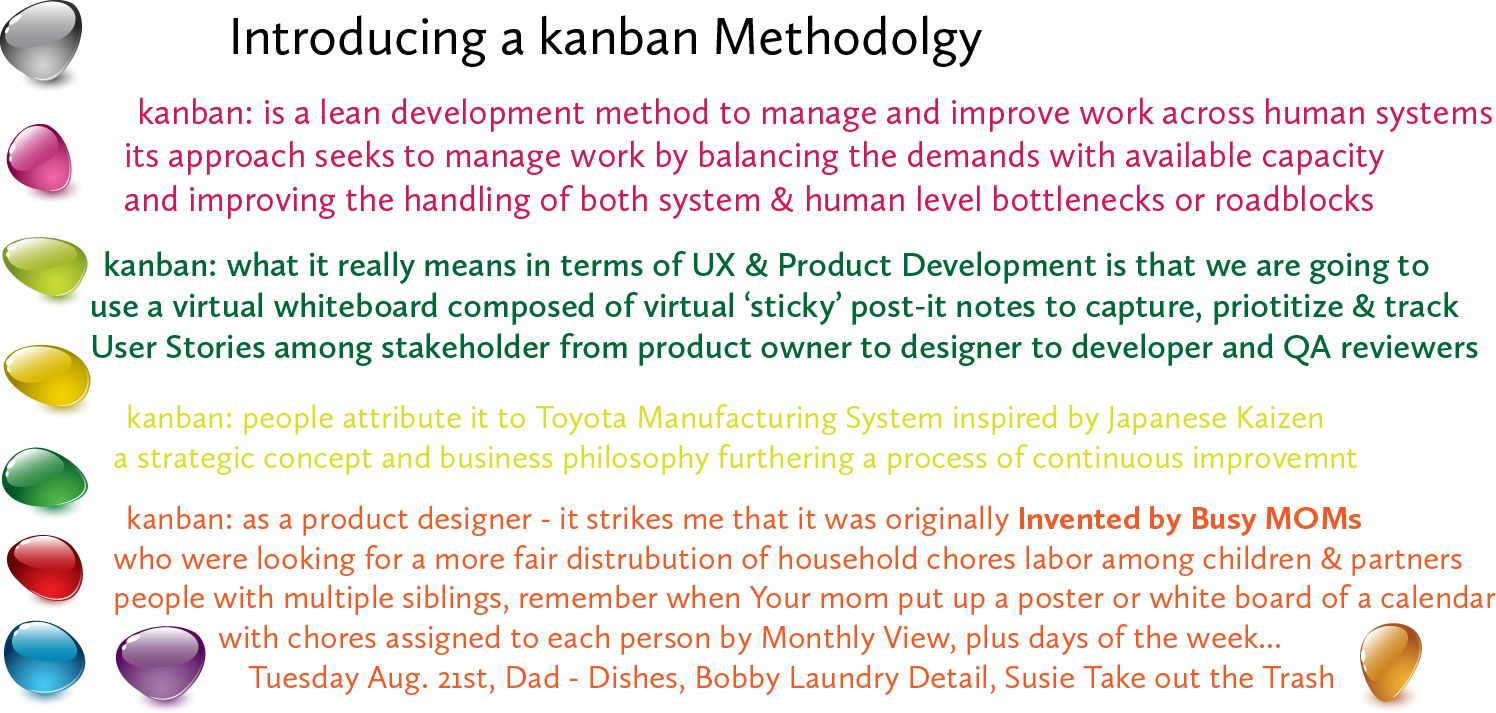 Introducing a kanban Methodolgy

kanban: is a lean development method to manage and improve work across human systems its approach seeks to manage work by balancing the demands with available capacity and improving the handling of both system & human level bottlenecks or roadblocks

kanban: what it really means in terms of UX & Product Development is that we are going to use a virtual whiteboard composed of virtual 'sticky' post-it notes to capture, priotitize & track User Stories among stakeholder from product owner to designer to developer and QA reviewers

kanban: people attribute it to Toyota Manufacturing System inspired by Japanese Kaizen a strategic concept and business philosophy furthering a process of continuous improvemnt

kanban: as a product designer - it strikes me that it was originally Invented by Busy MOMs who were looking for a more fair distrubution of household chores labor among children & partners people with multiple siblings, remember when Your mom put up a poster or white board of a calendar with chores assigned to each person by Monthly View, plus days of the week...
Tuesday Aug. 21st, Dad - Dishes, Bobby Laundry Detail, Susie Take out the Trash